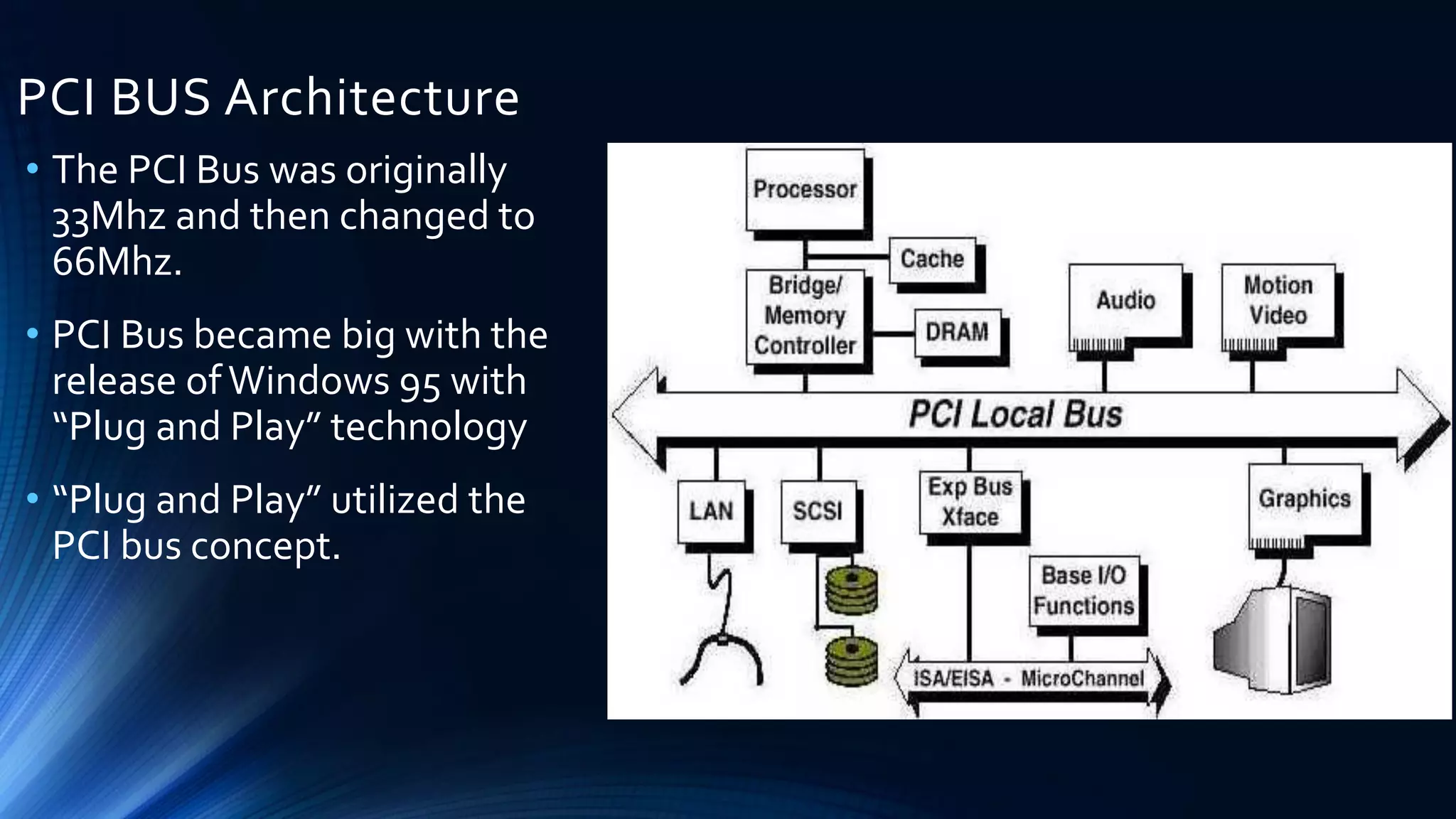 PCI BUS Architecture

• The PCI Bus was originally 33Mhz and then changed to 66Mhz.

• PCI Bus became big with the release of Windows 95 with “Plug and Play” technology

• “Plug and Play” utilized the PCI bus concept.

Processor

Cache

Bridge/ Memory Controller

DRAM

Audio

Motion Video

PCI Local Bus

LAN

SCSI

Exp Bus Xface

Graphics

Base I/O Functions

ISA/EISA - MicroChannel